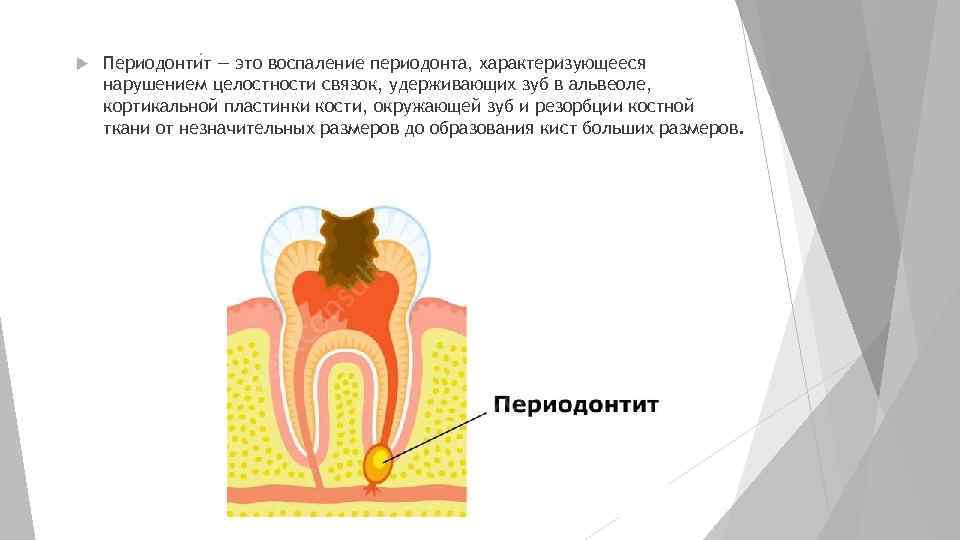 Периодонти́т — это воспаление периодонта, характеризующееся нарушением целостности связок, удерживающих зуб в альвеоле, кортикальной пластинки кости, окружающей зуб и резорбции костной ткани от незначительных размеров до образования кист больших размеров.

Периодонтит